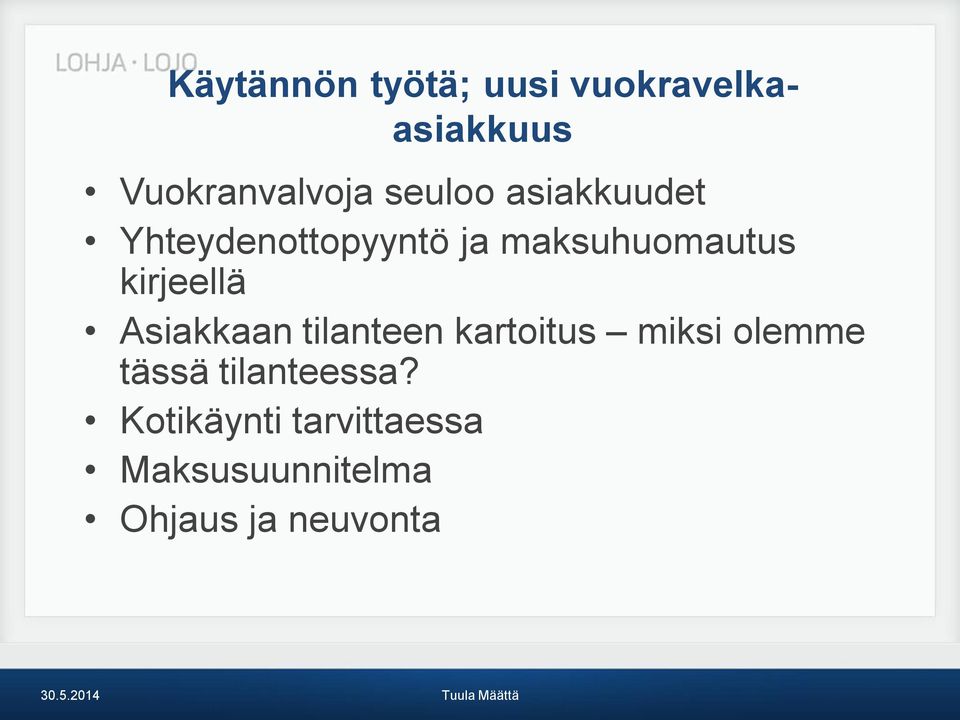 LOHJA · LOJO

Käytännön työtä; uusi vuokravelka-asiakkuus

• Vuokranvalvoja seuloo asiakkuudet
• Yhteydenottopyyntö ja maksuhuomautus kirjeellä
• Asiakkaan tilanteen kartoitus – miksi olemme tässä tilanteessa?
• Kotikäynti tarvittaessa
• Maksusuunnitelma
• Ohjaus ja neuvonta

30.5.2014

Tuula Määttä